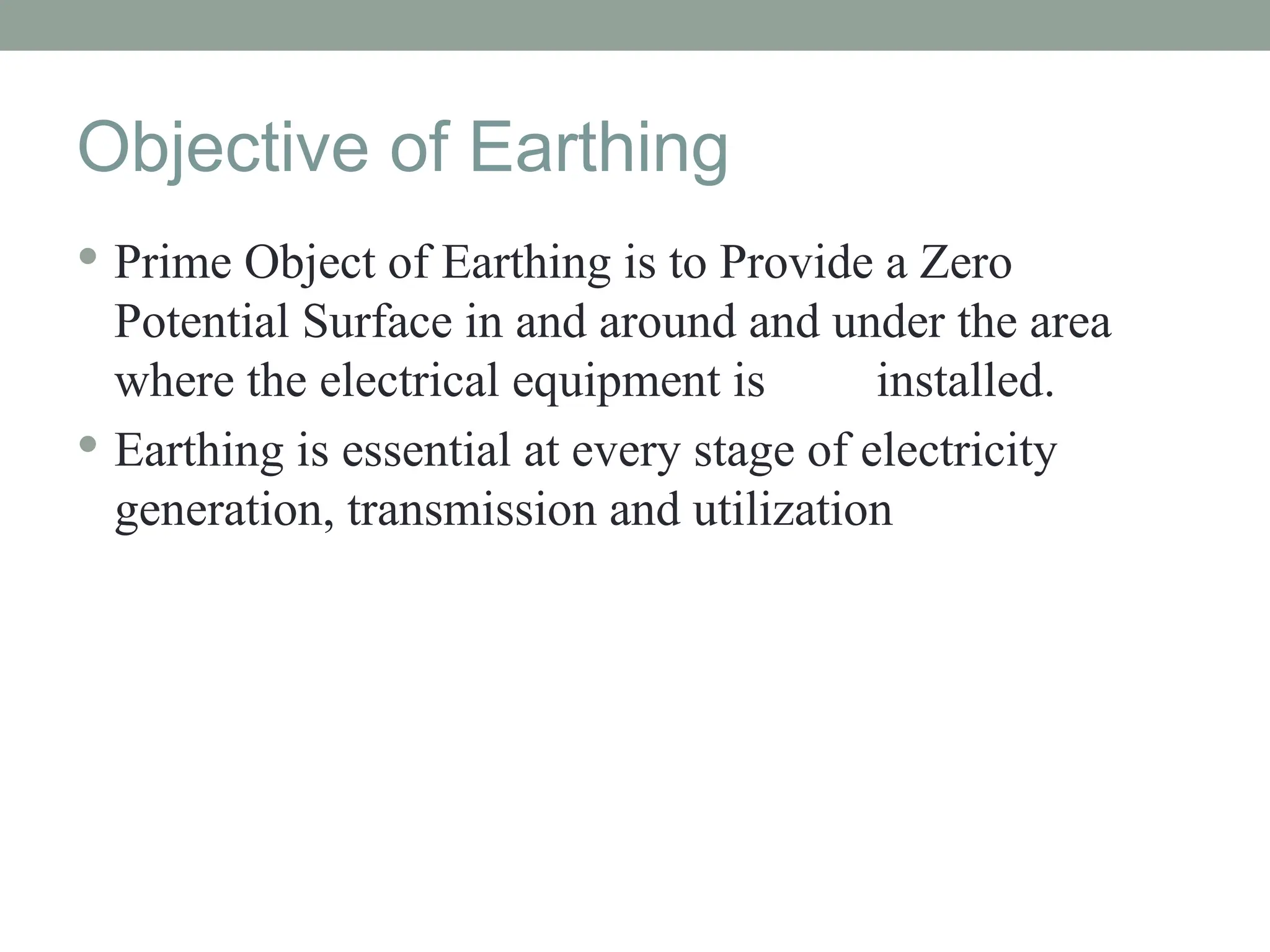 Objective of Earthing

• Prime Object of Earthing is to Provide a Zero Potential Surface in and around and under the area where the electrical equipment is installed.
• Earthing is essential at every stage of electricity generation, transmission and utilization